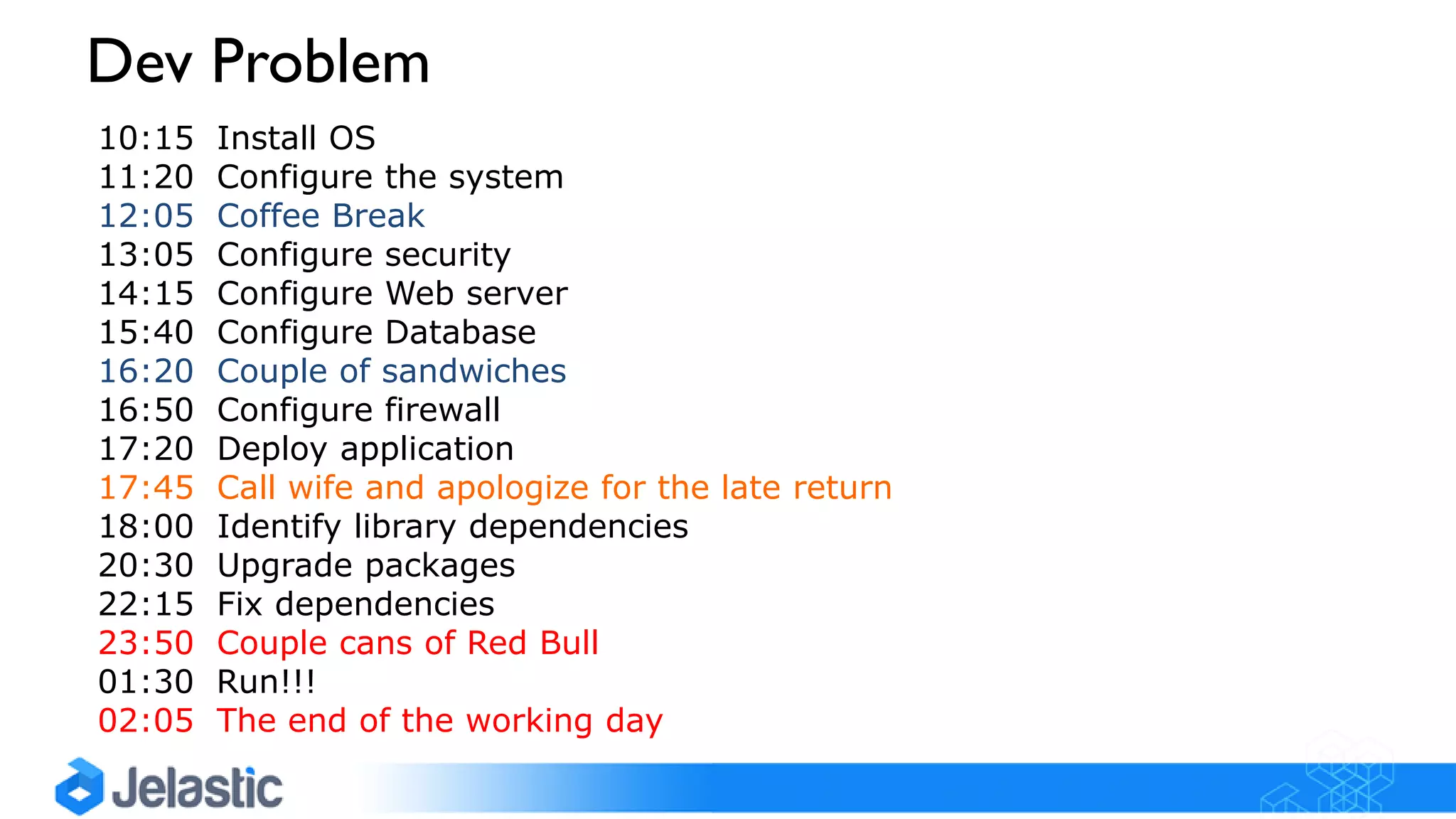 Dev Problem

10:15 Install OS
11:20 Configure the system
12:05 Coffee Break
13:05 Configure security
14:15 Configure Web server
15:40 Configure Database
16:20 Couple of sandwiches
16:50 Configure firewall
17:20 Deploy application
17:45 Call wife and apologize for the late return
18:00 Identify library dependencies
20:30 Upgrade packages
22:15 Fix dependencies
23:50 Couple cans of Red Bull
01:30 Run!!!
02:05 The end of the working day

Jelastic